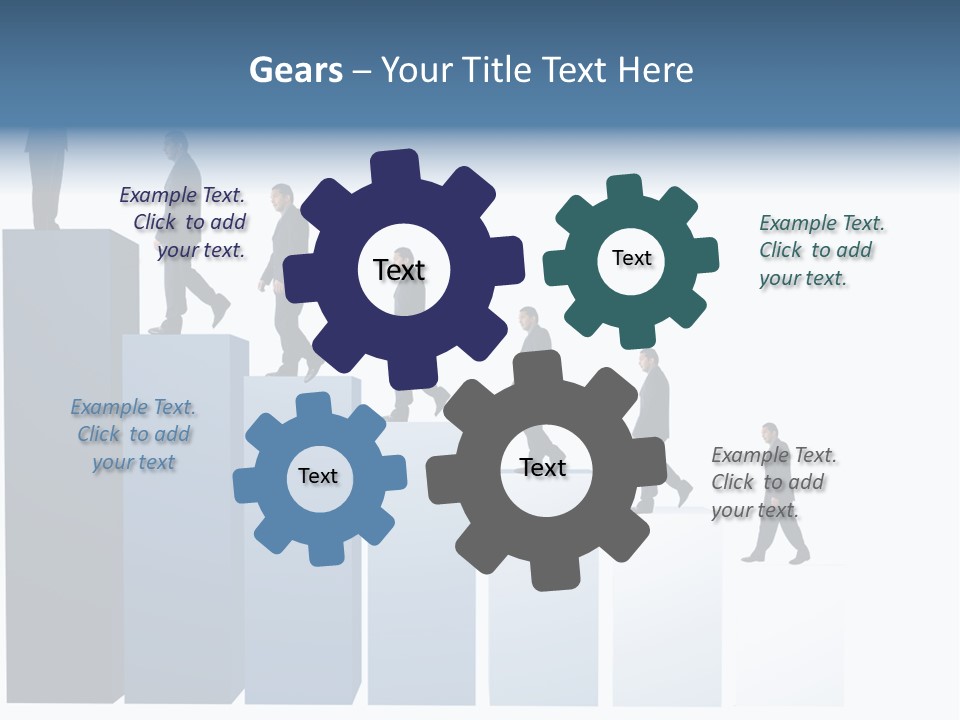 Gears – Your Title Text Here

Example Text. Click to add your text.

Text

Text

Example Text. Click to add your text.

Example Text. Click to add your text

Text

Text

Example Text. Click to add your text.